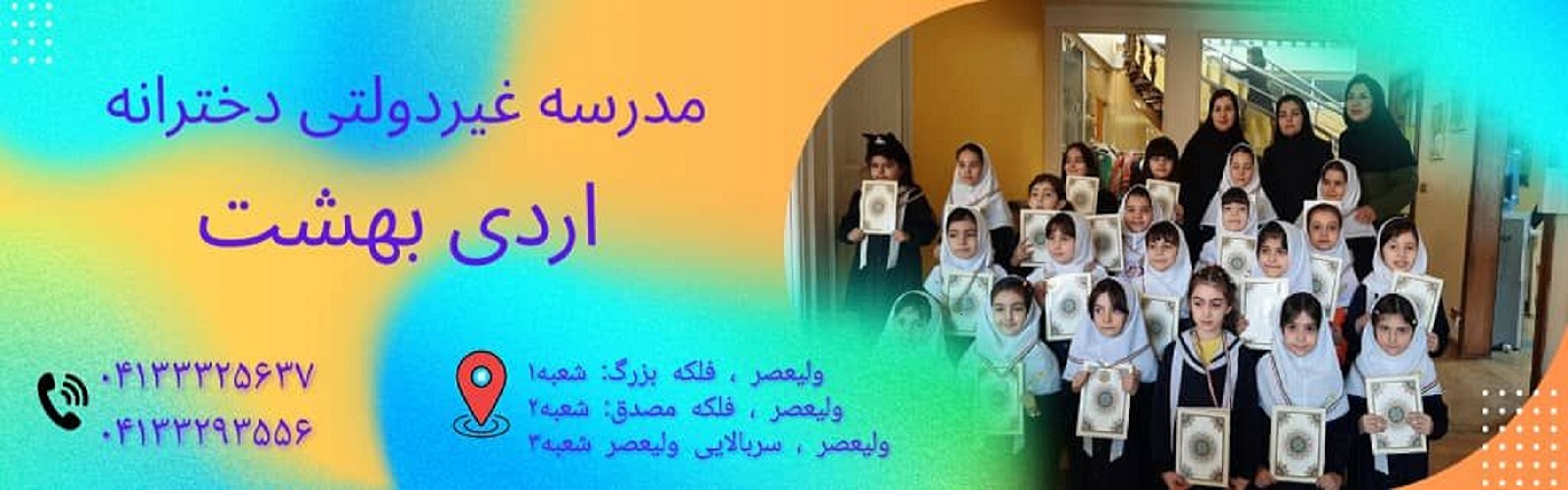 مدرسه غیردولتی دخترانه

اردی بهشت

۰۴۱۳۳۳۲۵۶۳۷
۰۴۱۳۳۲۹۳۵۵۶

ولیعصر ، فلکه بزرگ: شعبه۱
ولیعصر ، فلکه مصدق: شعبه۲
ولیعصر ، سربالایی ولیعصر شعبه۳